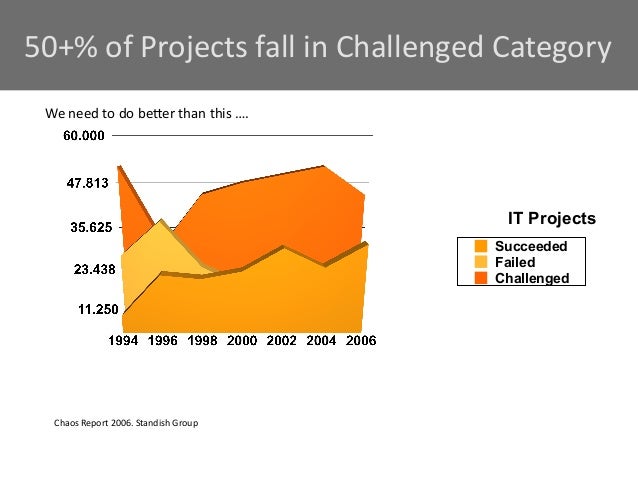 50+% of Projects fall in Challenged Category

We need to do better than this ….

60.000
47.813
35.625
23.438
11.250

1994 1996 1998 2000 2002 2004 2006

IT Projects
Succeeded
Failed
Challenged

Chaos Report 2006. Standish Group